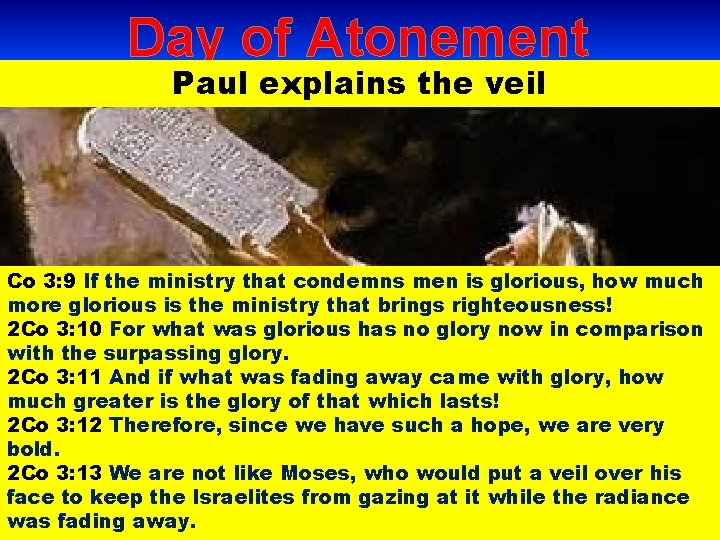 Day of Atonement

Paul explains the veil

Co 3:9 If the ministry that condemns men is glorious, how much more glorious is the ministry that brings righteousness!
2Co 3:10 For what was glorious has no glory now in comparison with the surpassing glory.
2Co 3:11 And if what was fading away came with glory, how much greater is the glory of that which lasts!
2Co 3:12 Therefore, since we have such a hope, we are very bold.
2Co 3:13 We are not like Moses, who would put a veil over his face to keep the Israelites from gazing at it while the radiance was fading away.